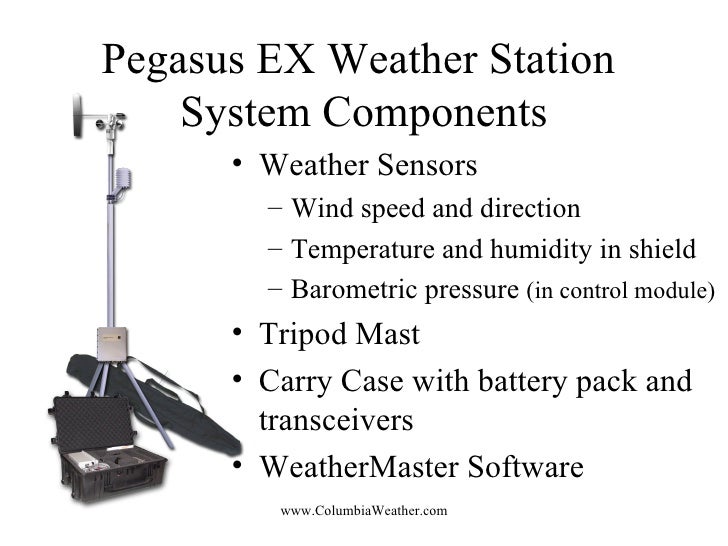 Pegasus EX Weather Station System Components

• Weather Sensors
  – Wind speed and direction
  – Temperature and humidity in shield
  – Barometric pressure (in control module)
• Tripod Mast
• Carry Case with battery pack and transceivers
• WeatherMaster Software

www.ColumbiaWeather.com